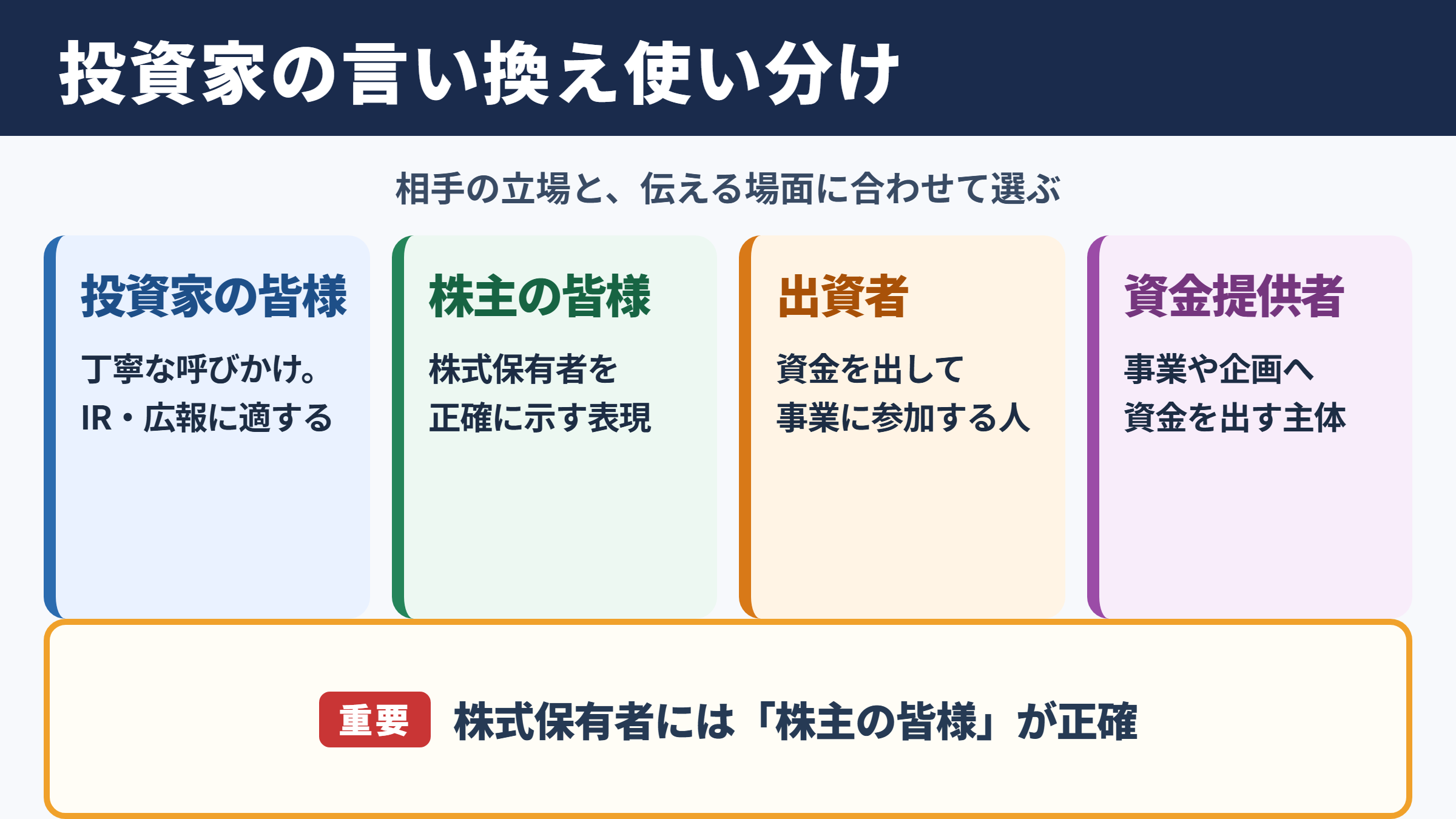 投資家の言い換え使い分け

相手の立場と、伝える場面に合わせて選ぶ

投資家の皆様

丁寧な呼びかけ。IR・広報に適する

株主の皆様

株式保有者を正確に示す表現

出資者

資金を出して事業に参加する人

資金提供者

事業や企画へ資金を出す主体

重要 株式保有者には「株主の皆様」が正確